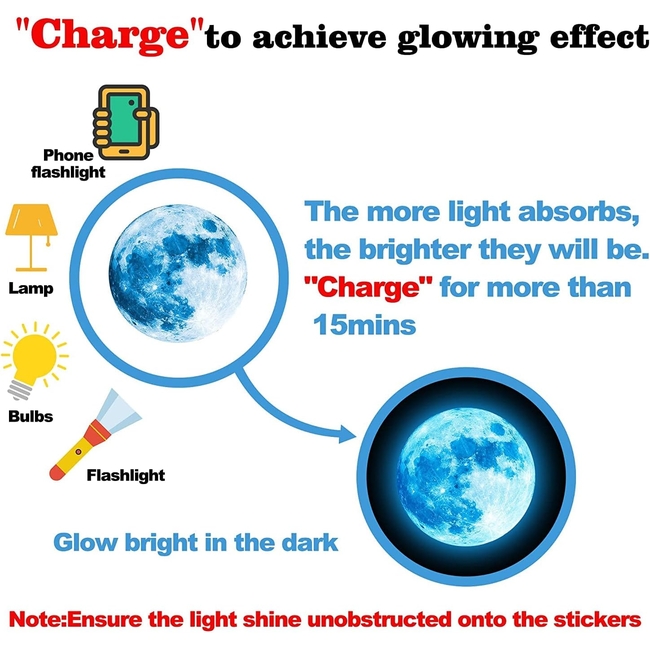 "Charge"to achieve glowing effect

Phone flashlight

Lamp

Bulbs

Flashlight

The more light absorbs, the brighter they will be. "Charge" for more than 15mins

Glow bright in the dark

Note:Ensure the light shine unobstructed onto the stickers